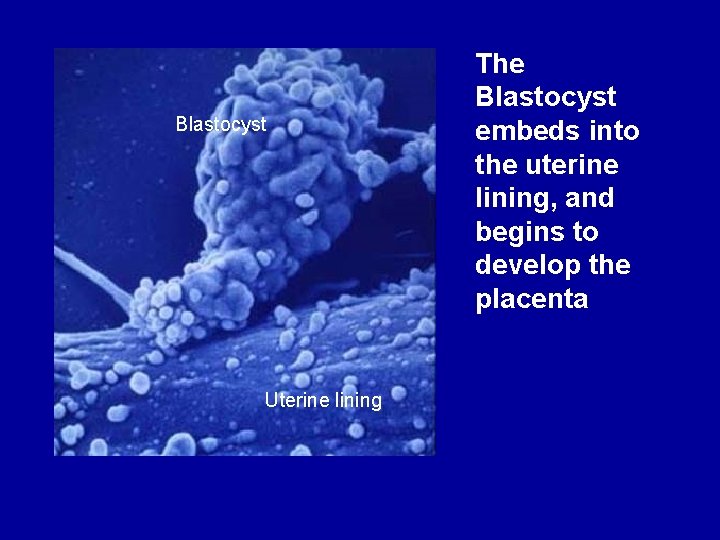 Blastocyst

Uterine lining

The Blastocyst embeds into the uterine lining, and begins to develop the placenta